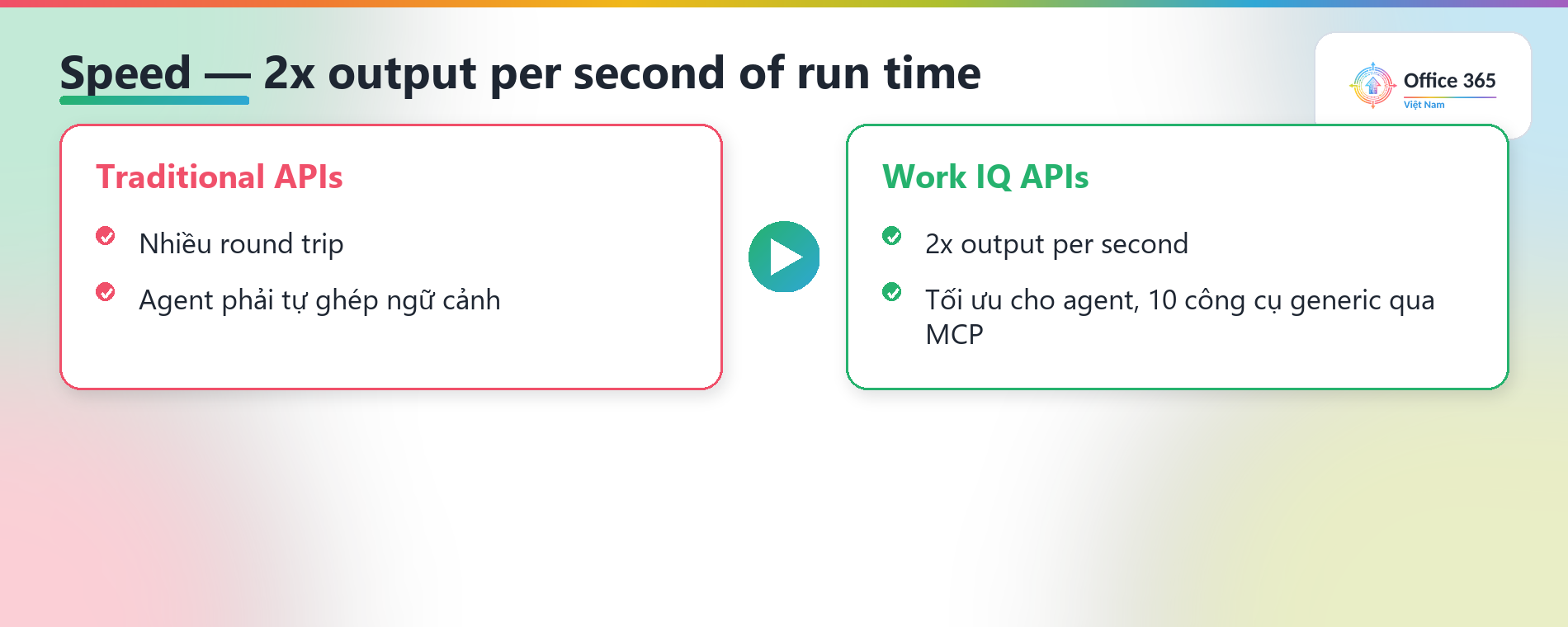 Speed — 2x output per second of run time

Office 365
Việt Nam

Traditional APIs

Nhiều round trip

Agent phải tự ghép ngữ cảnh

Work IQ APIs

2x output per second

Tối ưu cho agent, 10 công cụ generic qua MCP